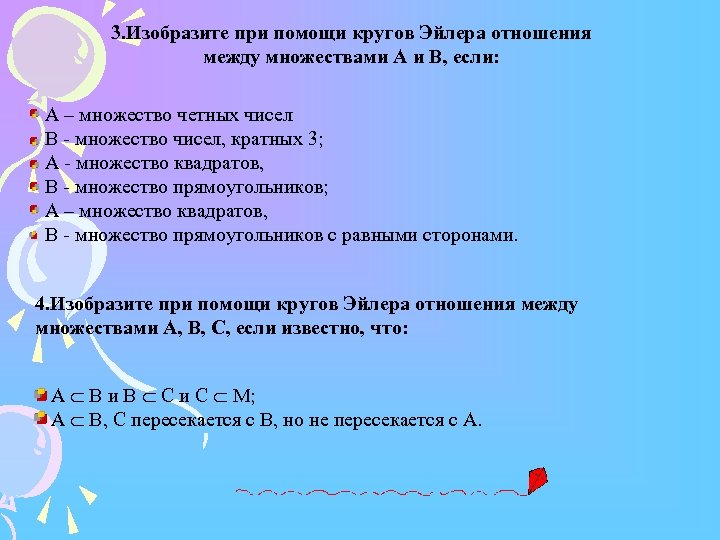 3.Изобразите при помощи кругов Эйлера отношения между множествами А и В, если:

А – множество четных чисел
В - множество чисел, кратных 3;
А - множество квадратов,
В - множество прямоугольников;
А – множество квадратов,
В - множество прямоугольников с равными сторонами.

4.Изобразите при помощи кругов Эйлера отношения между множествами А, В, С, если известно, что:

$А \subset В$ и $В \subset С$ и $С \subset М$;
$А \subset В$, С пересекается с В, но не пересекается с А.